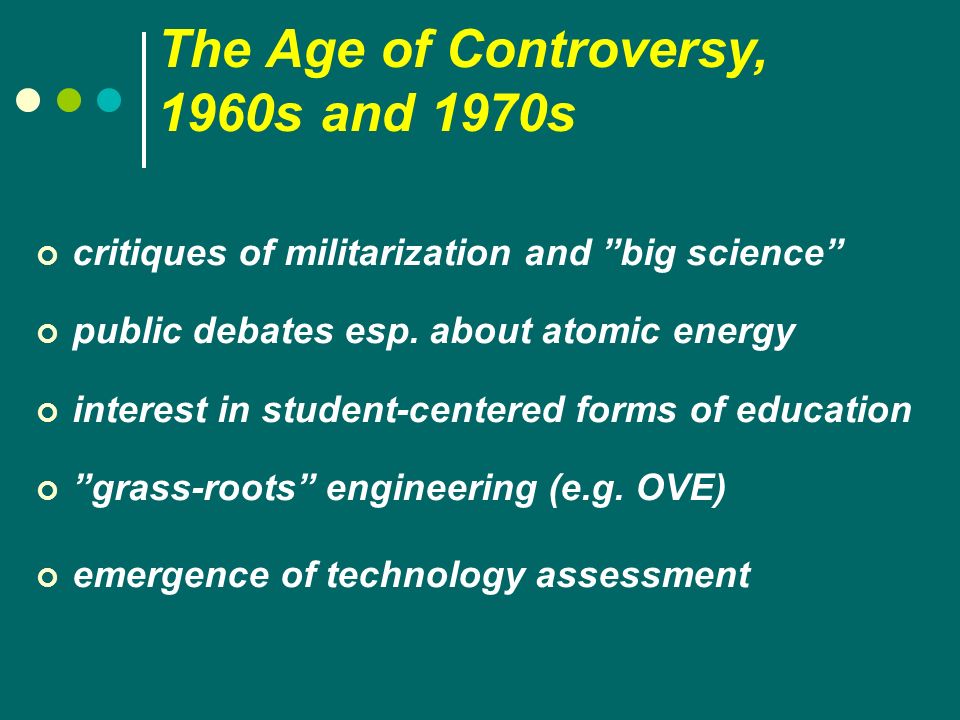 The Age of Controversy, 1960s and 1970s

critiques of militarization and ”big science”

public debates esp. about atomic energy

interest in student-centered forms of education

”grass-roots” engineering (e.g. OVE)

emergence of technology assessment